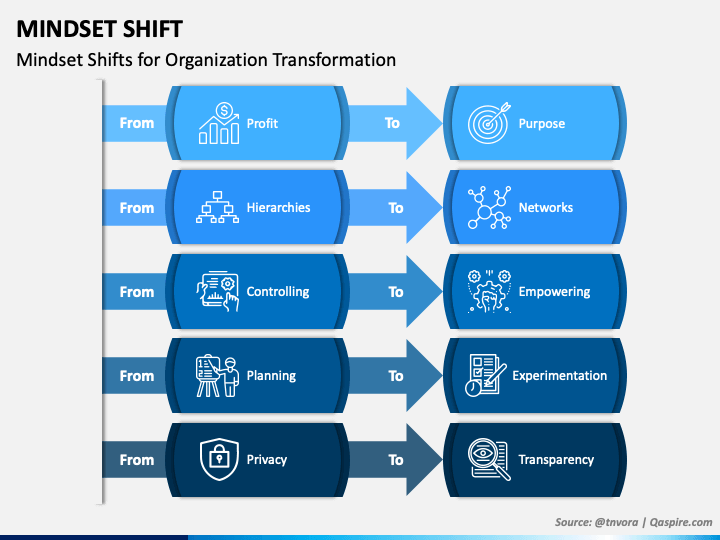 MINDSET SHIFT

Mindset Shifts for Organization Transformation

From Profit To Purpose

From Hierarchies To Networks

From Controlling To Empowering

From Planning To Experimentation

From Privacy To Transparency

Source: @tnvora | Qaspire.com